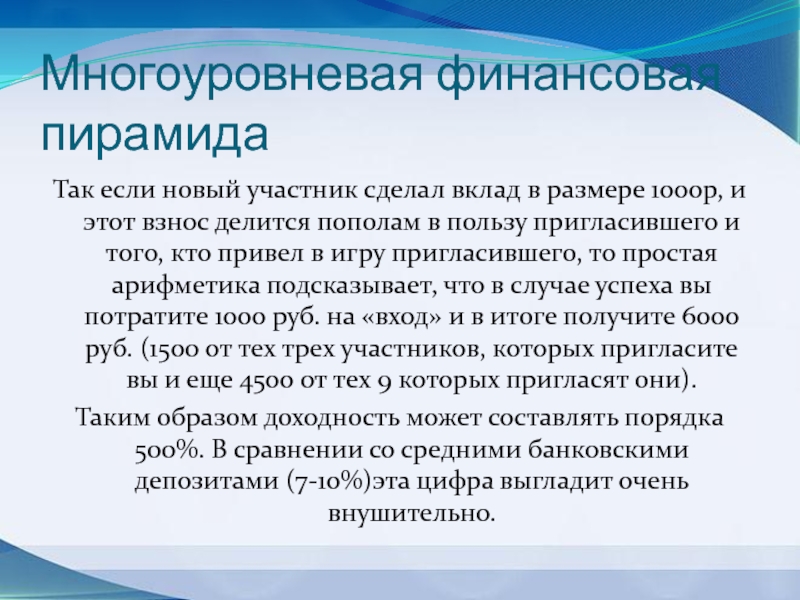 Многоуровневая финансовая пирамида

Так если новый участник сделал вклад в размере 1000р, и этот взнос делится пополам в пользу пригласившего и того, кто привел в игру пригласившего, то простая арифметика подсказывает, что в случае успеха вы потратите 1000 руб. на «вход» и в итоге получите 6000 руб. (1500 от тех трех участников, которых пригласите вы и еще 4500 от тех 9 которых пригласят они).

Таким образом доходность может составлять порядка 500%. В сравнении со средними банковскими депозитами (7-10%)эта цифра выгладит очень внушительно.